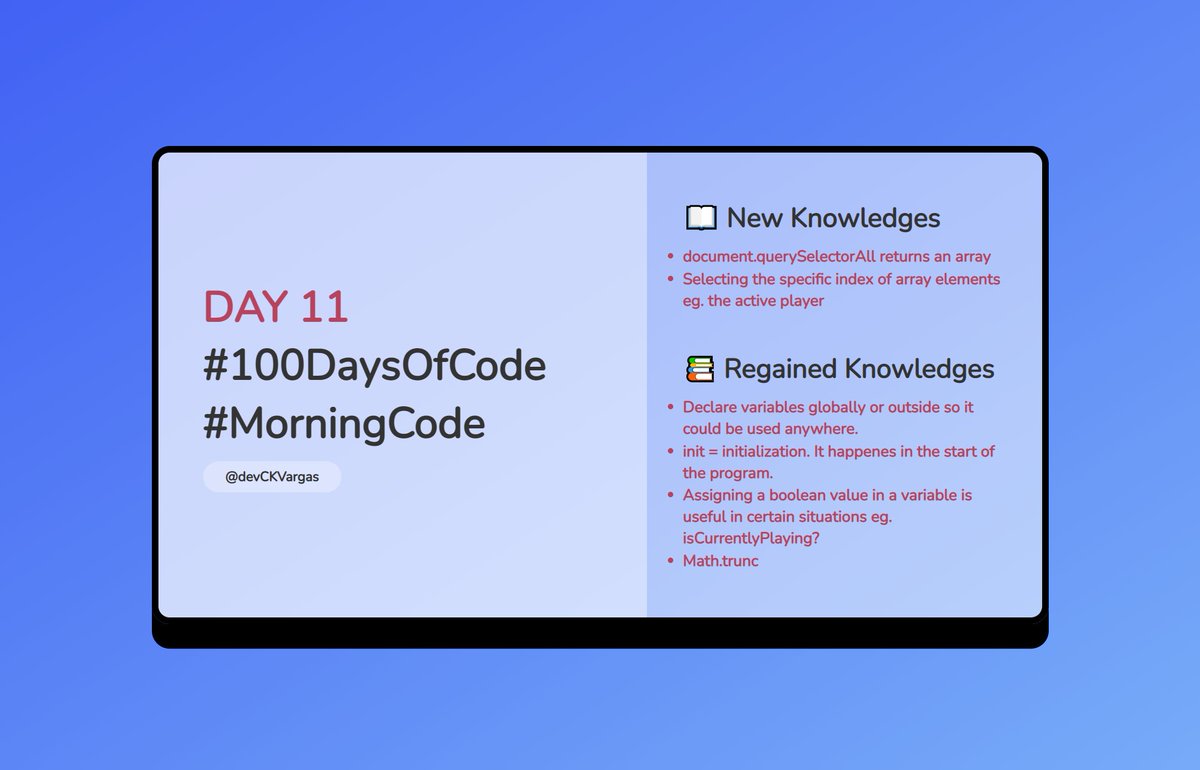 DAY 11
#100DaysOfCode
#MorningCode

@devCKVargas

📖 New Knowledges

- document.querySelectorAll returns an array
- Selecting the specific index of array elements eg. the active player

📚 Regained Knowledges

- Declare variables globally or outside so it could be used anywhere.
- init = initialization. It happenes in the start of the program.
- Assigning a boolean value in a variable is useful in certain situations eg. isCurrentlyPlaying?
- Math.trunc